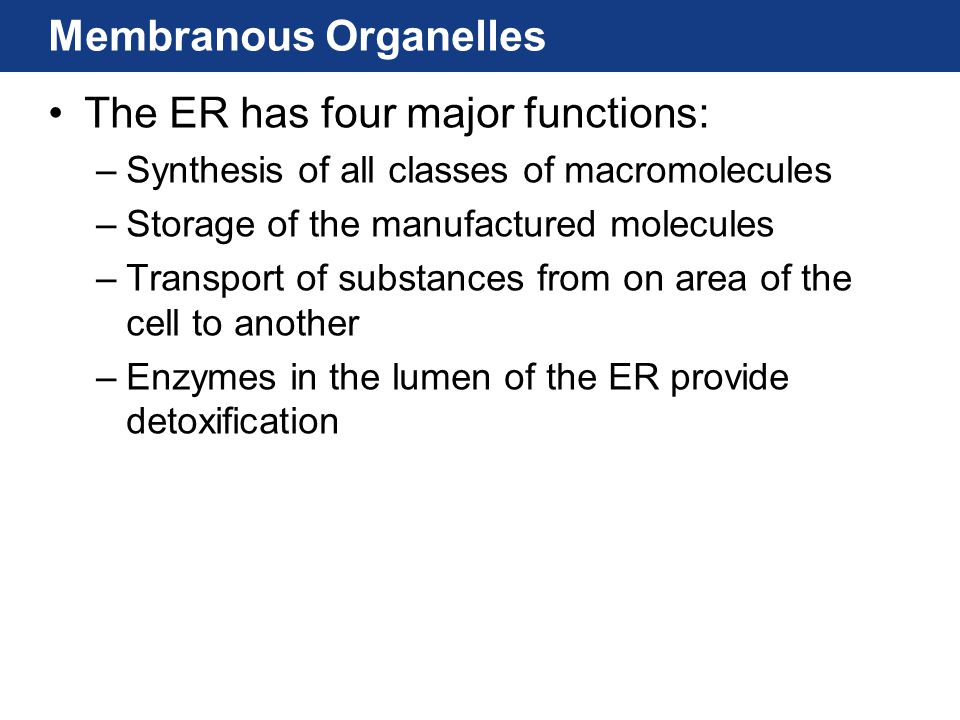 Membranous Organelles

• The ER has four major functions:
– Synthesis of all classes of macromolecules
– Storage of the manufactured molecules
– Transport of substances from on area of the cell to another
– Enzymes in the lumen of the ER provide detoxification